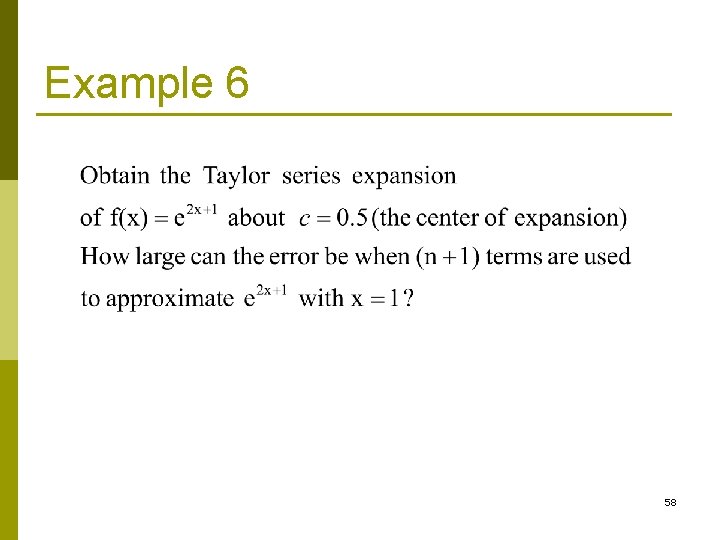 Example 6

Obtain the Taylor series expansion of $f(x) = e^{2x+1}$ about $c = 0.5$ (the center of expansion) How large can the error be when $(n+1)$ terms are used to approximate $e^{2x+1}$ with $x = 1$?

58